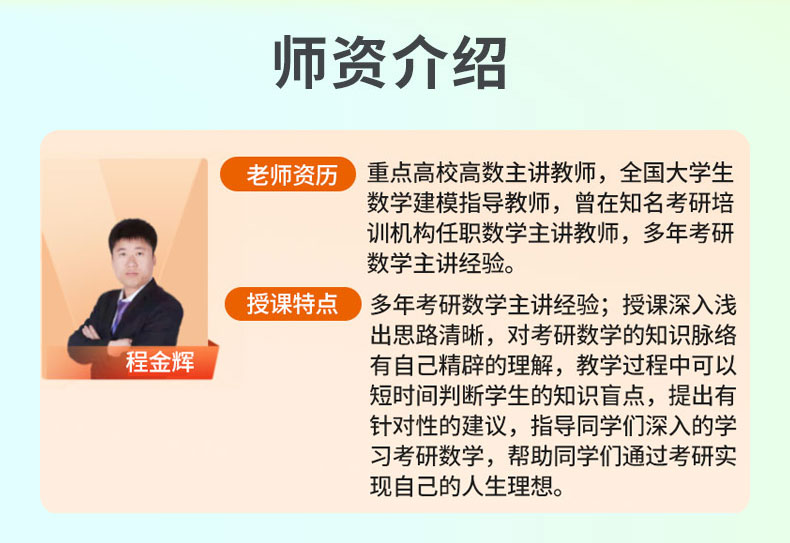 师资介绍

程金辉

老师资历

重点高校高数主讲教师，全国大学生数学建模指导教师，曾在知名考研培训机构任职数学主讲教师，多年考研数学主讲经验。

授课特点

多年考研数学主讲经验；授课深入浅出思路清晰，对考研数学的知识脉络有自己精辟的理解，教学过程中可以短时间判断学生的知识盲点，提出有针对性的建议，指导同学们深入的学习考研数学，帮助同学们通过考研实现自己的人生理想。